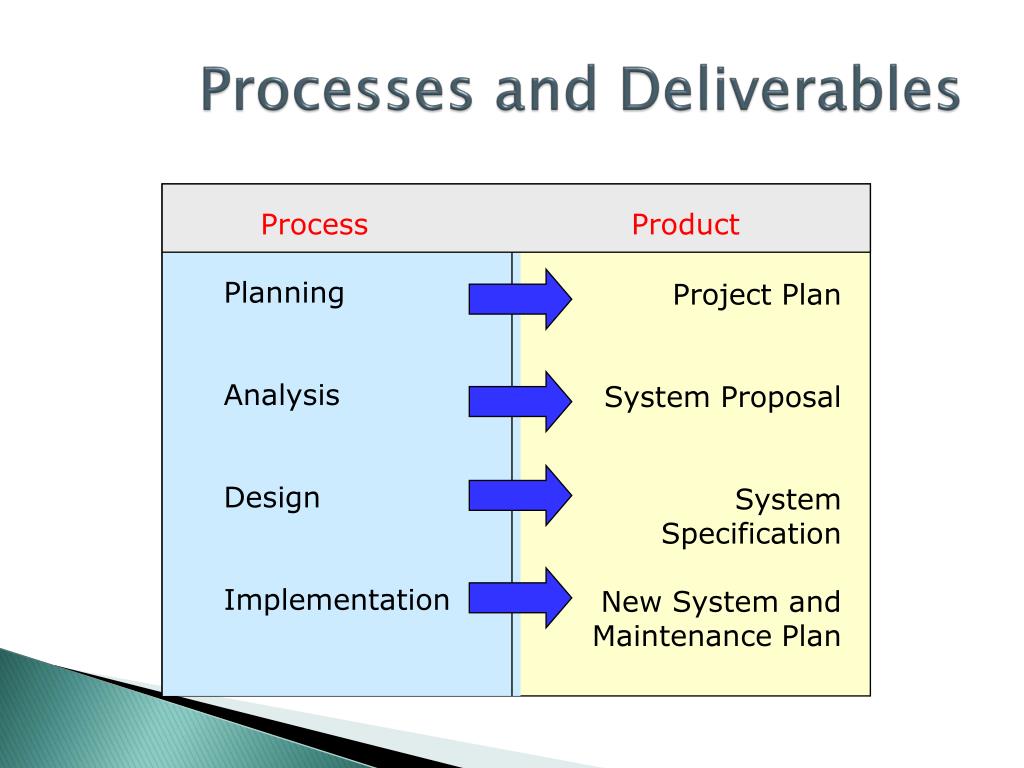 Processes and Deliverables

| Process | Product |
|---|---|
| Planning | Project Plan |
| Analysis | System Proposal |
| Design | System Specification |
| Implementation | New System and Maintenance Plan |